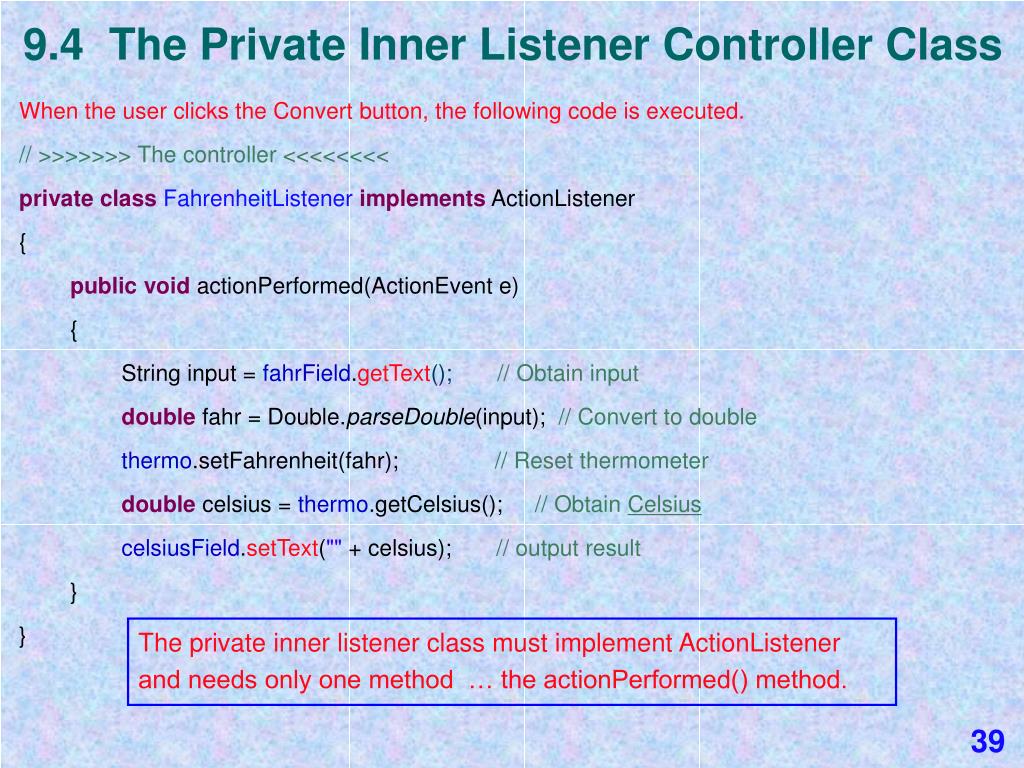 9.4 The Private Inner Listener Controller Class

When the user clicks the Convert button, the following code is executed.

// >>>>>>> The controller <<<<<<<<

private class FahrenheitListener implements ActionListener

{

public void actionPerformed(ActionEvent e)

{

String input = fahrField.getText(); // Obtain input

double fahr = Double.parseDouble(input); // Convert to double

thermo.setFahrenheit(fahr); // Reset thermometer

double celsius = thermo.getCelsius(); // Obtain Celsius

celsiusField.setText("" + celsius); // output result

}

}

The private inner listener class must implement ActionListener and needs only one method … the actionPerformed() method.

39